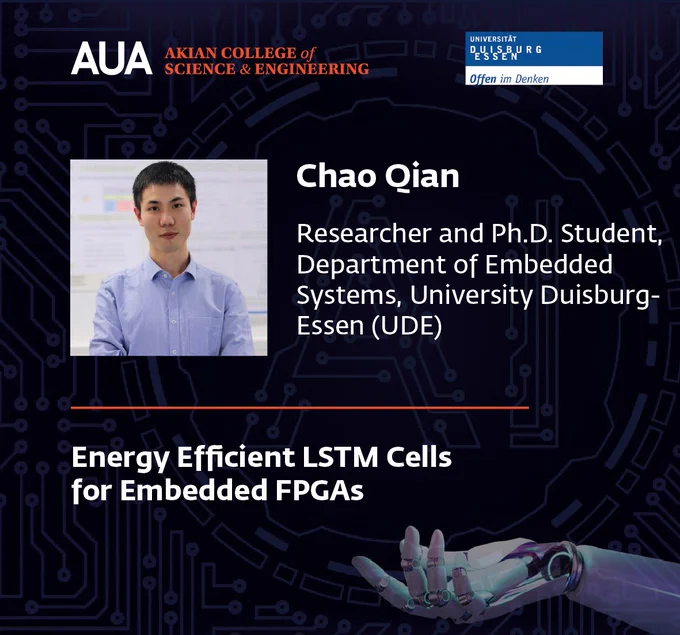 AUA AKIAN COLLEGE of SCIENCE & ENGINEERING

UNIVERSITÄT DUISBURG ESSEN

Offen im Denken

Chao Qian

Researcher and Ph.D. Student, Department of Embedded Systems, University Duisburg-Essen (UDE)

Energy Efficient LSTM Cells for Embedded FPGAs